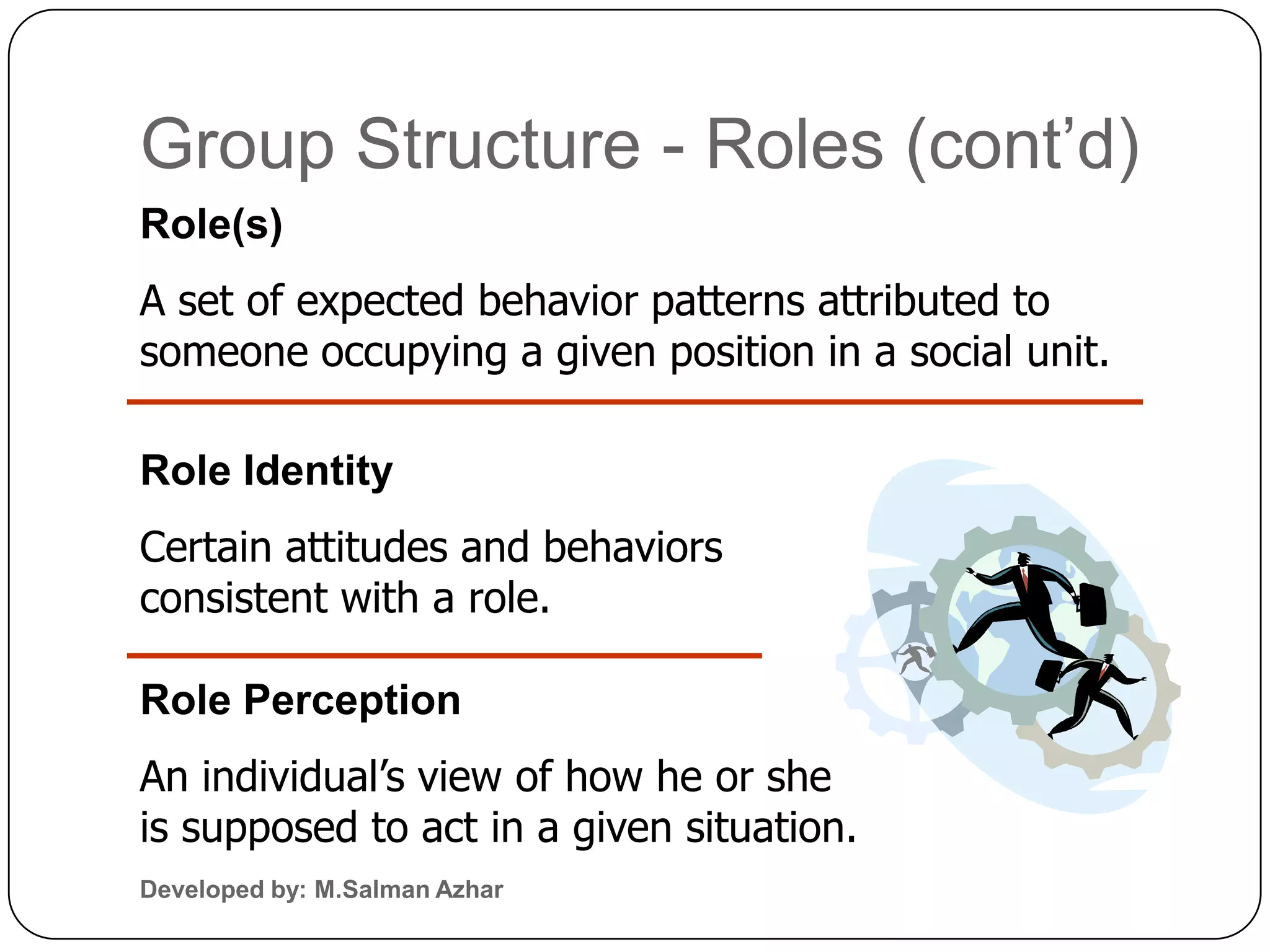 Group Structure - Roles (cont’d)

Role(s)

A set of expected behavior patterns attributed to someone occupying a given position in a social unit.

Role Identity

Certain attitudes and behaviors consistent with a role.

Role Perception

An individual’s view of how he or she is supposed to act in a given situation.

Developed by: M.Salman Azhar